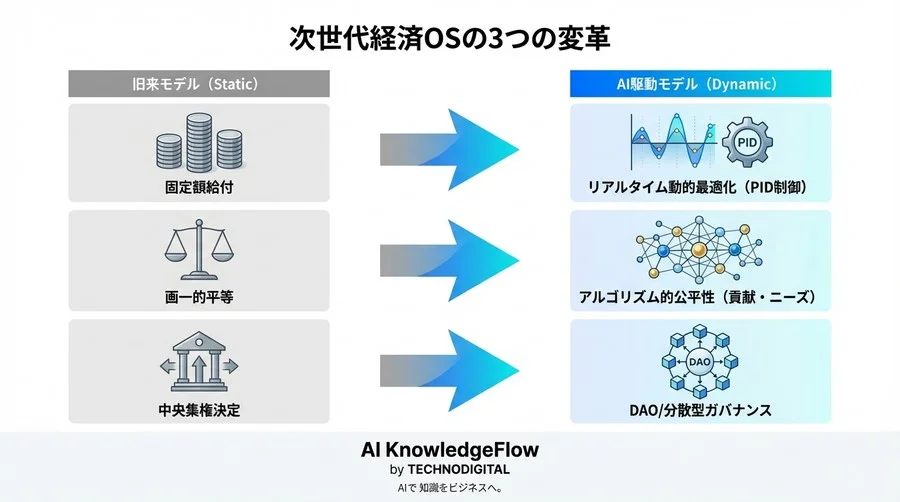 次世代経済OSの3つの変革

旧来モデル（Static）

固定額給付

画一的平等

中央集権決定

AI駆動モデル（Dynamic）

PID

リアルタイム動的最適化（PID制御）

アルゴリズム的公平性（貢献・ニーズ）

DAO

DAO/分散型ガバナンス

AI KnowledgeFlow
by TECHNODIGITAL
AIで 知識をビジネスへ。